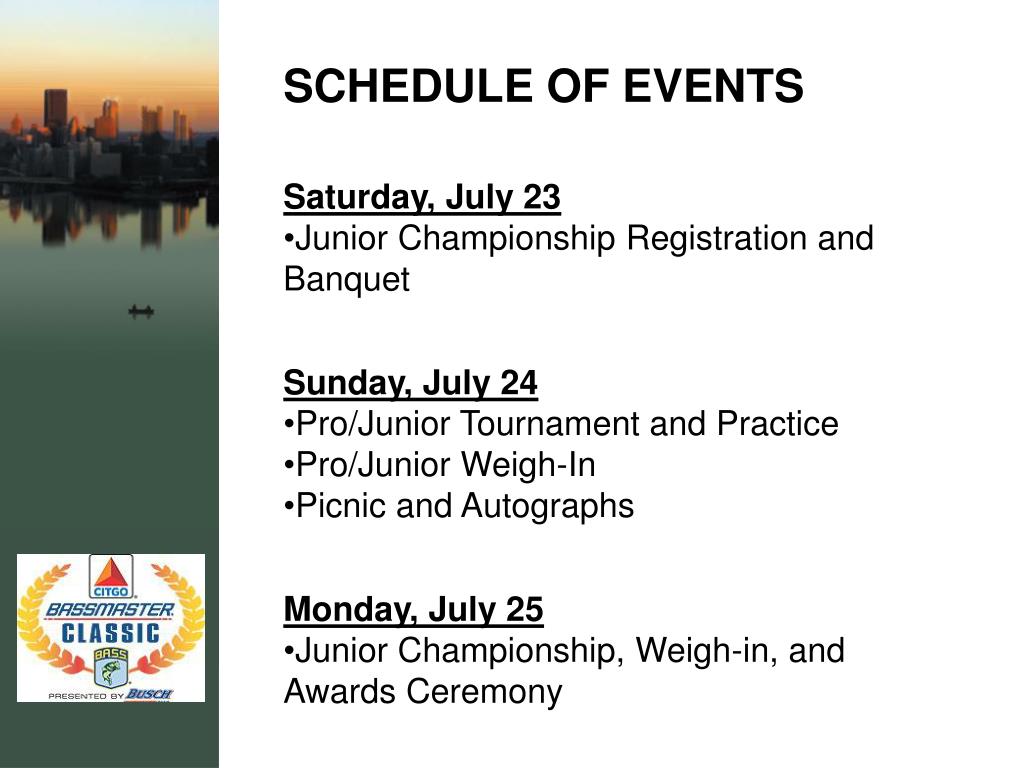 SCHEDULE OF EVENTS

Saturday, July 23
•Junior Championship Registration and Banquet

Sunday, July 24
•Pro/Junior Tournament and Practice
•Pro/Junior Weigh-In
•Picnic and Autographs

Monday, July 25
•Junior Championship, Weigh-in, and Awards Ceremony

CITGO
BASSMASTER
CLASSIC
BASS
PRESENTED BY BUSCH